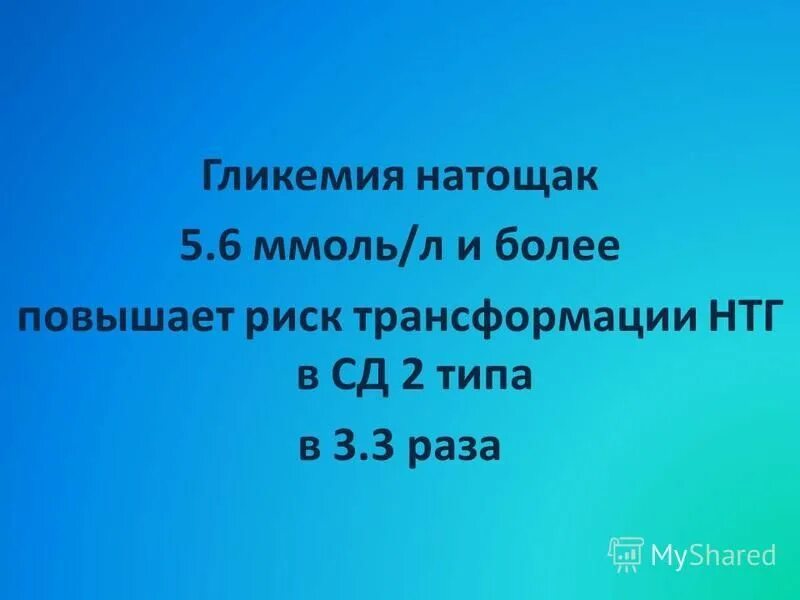 Гликемия натощак
5.6 ммоль/л и более
повышает риск трансформации НТГ в СД 2 типа
в 3.3 раза

MyShared